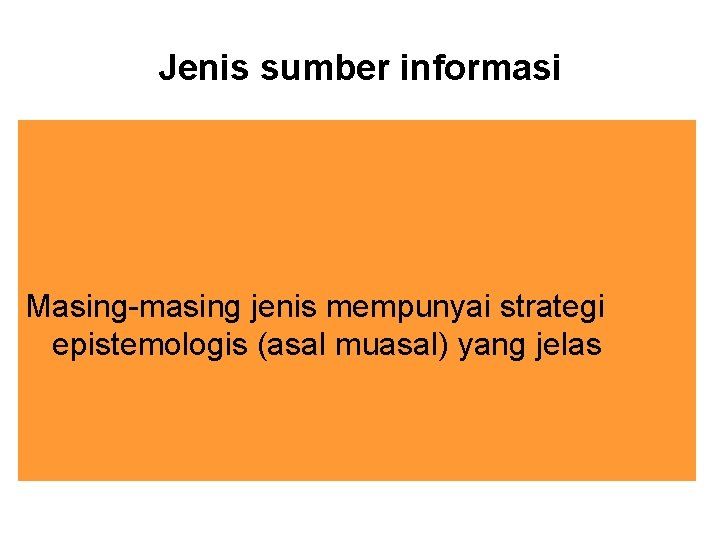 Jenis sumber informasi

Masing-masing jenis mempunyai strategi epistemologis (asal muasal) yang jelas